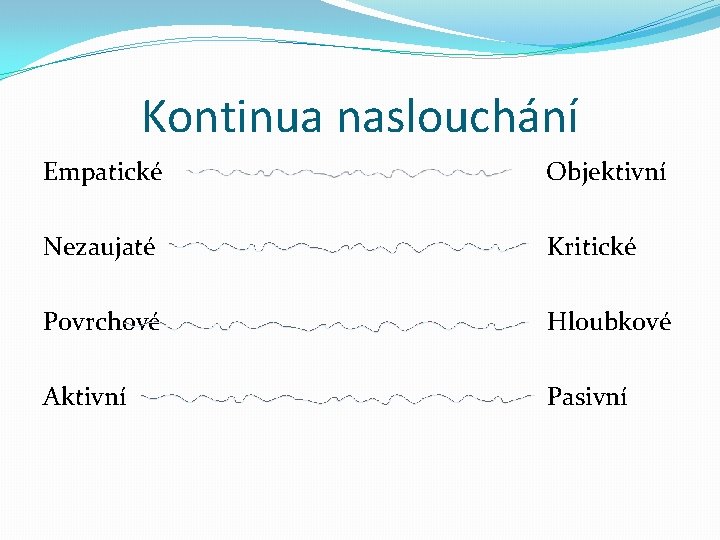 Kontinua naslouchání

Empatické Objektivní

Nezaujaté Kritické

Povrchové Hloubkové

Aktivní Pasivní